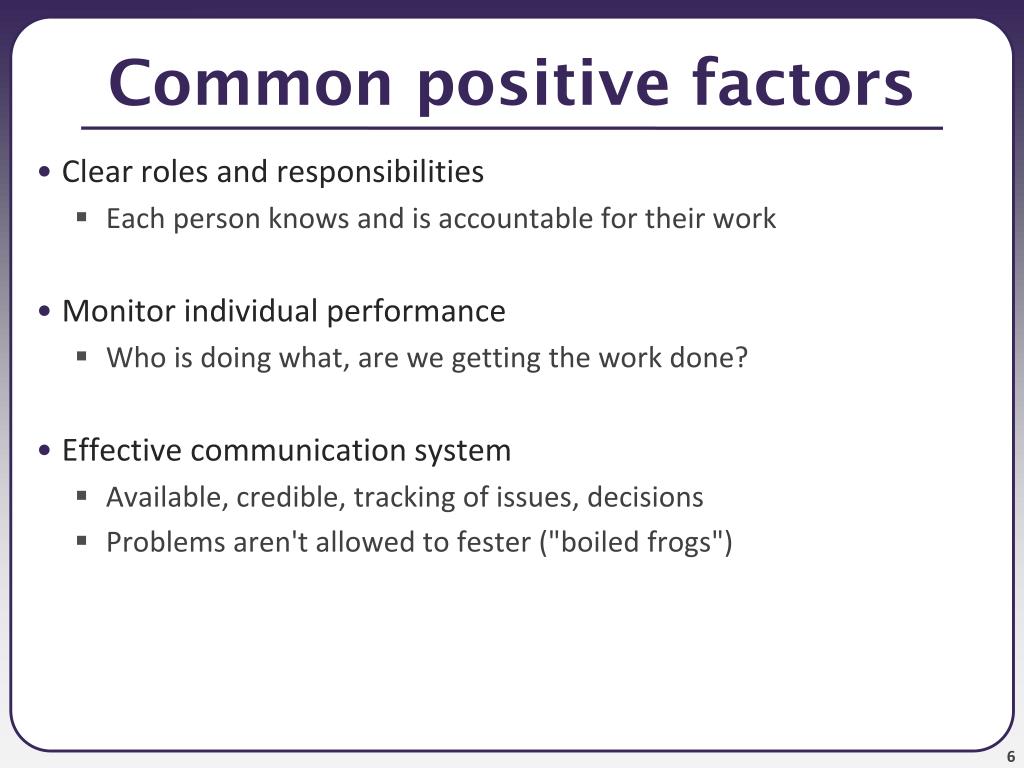 Common positive factors

• Clear roles and responsibilities
  ▪ Each person knows and is accountable for their work

• Monitor individual performance
  ▪ Who is doing what, are we getting the work done?

• Effective communication system
  ▪ Available, credible, tracking of issues, decisions
  ▪ Problems aren't allowed to fester ("boiled frogs")

6